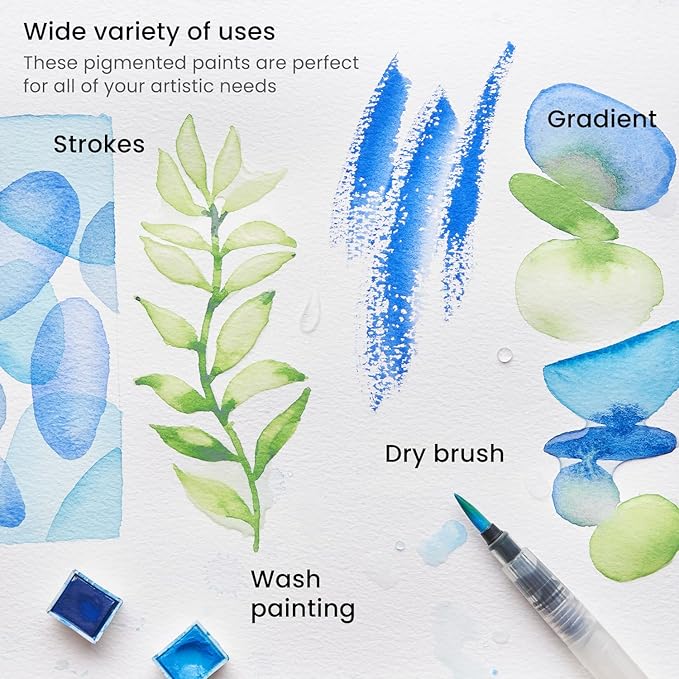 Wide variety of uses

These pigmented paints are perfect for all of your artistic needs

Strokes

Gradient

Dry brush

Wash painting